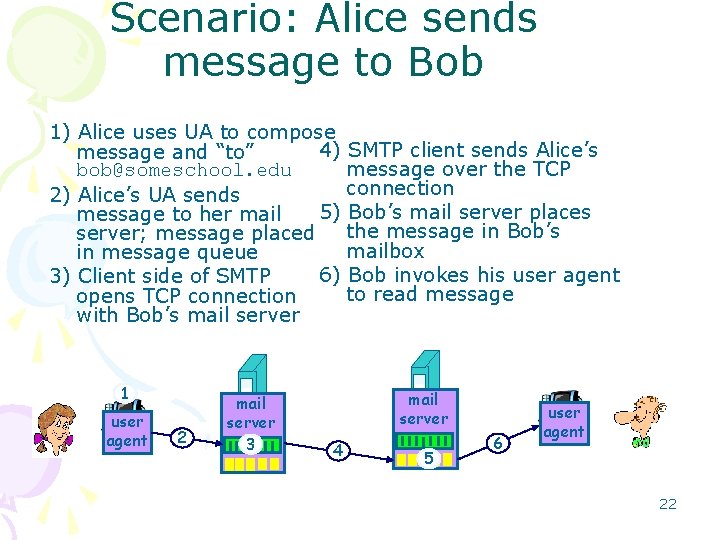 Scenario: Alice sends message to Bob

1) Alice uses UA to compose message and “to” bob@someschool.edu
2) Alice’s UA sends message to her mail server; message placed in message queue
3) Client side of SMTP opens TCP connection with Bob’s mail server

4) SMTP client sends Alice’s message over the TCP connection
5) Bob’s mail server places the message in Bob’s mailbox
6) Bob invokes his user agent to read message

1
user agent
2
mail server
3
4
mail server
5
6
user agent

22